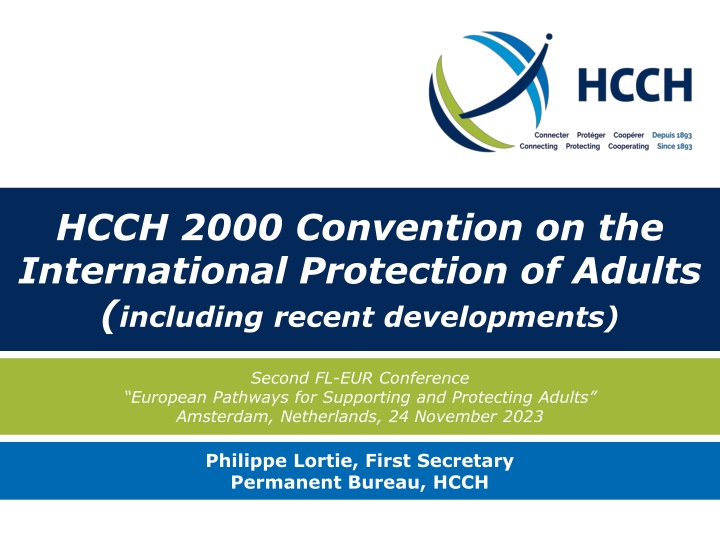 HCCH

Connecter Protéger Coopérer Depuis 1893
Connecting Protecting Cooperating Since 1893

HCCH 2000 Convention on the International Protection of Adults (including recent developments)

Second FL-EUR Conference
“European Pathways for Supporting and Protecting Adults”
Amsterdam, Netherlands, 24 November 2023

Philippe Lortie, First Secretary
Permanent Bureau, HCCH